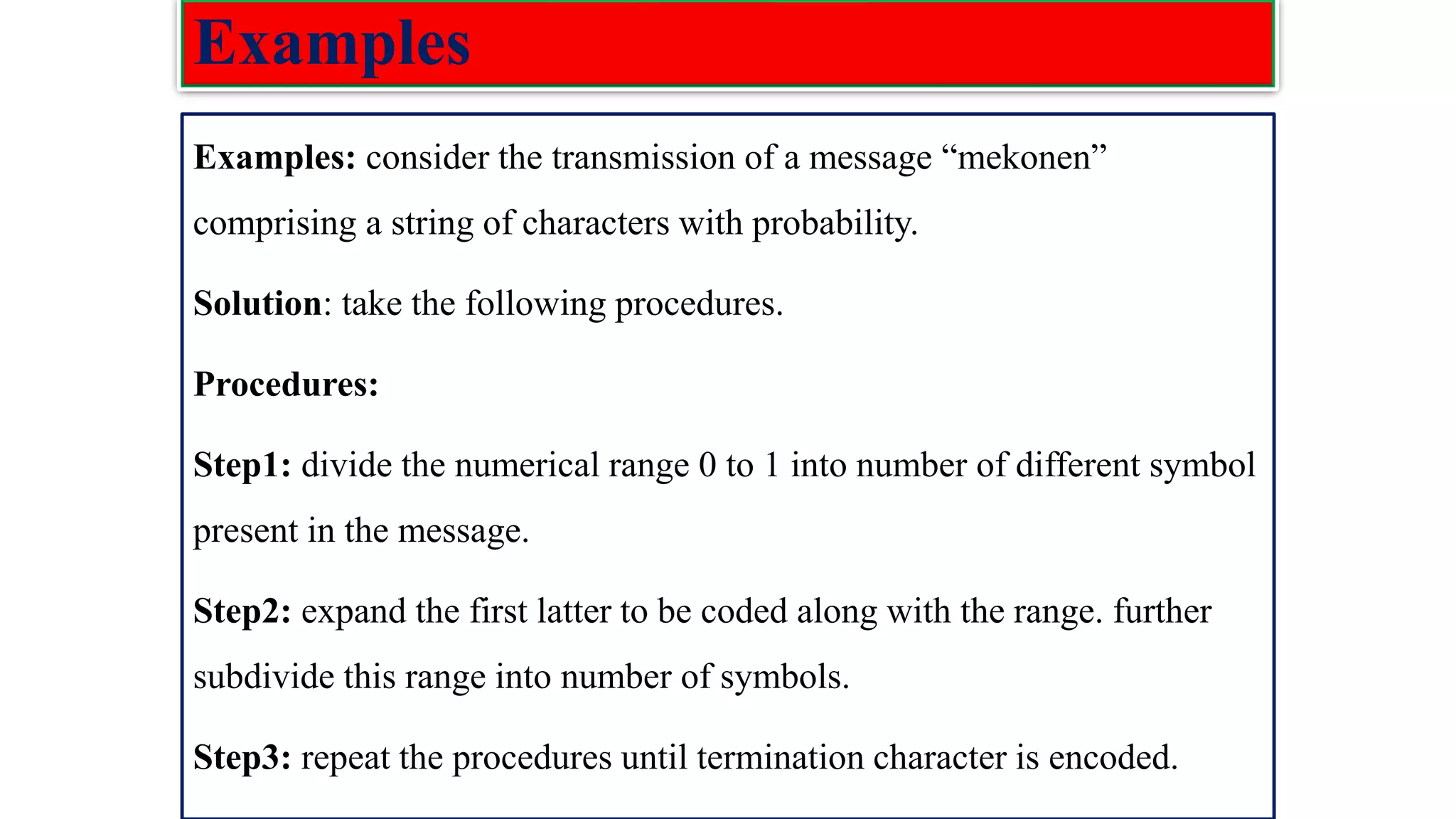 Examples

Examples: consider the transmission of a message “mekonen” comprising a string of characters with probability.

Solution: take the following procedures.

Procedures:

Step1: divide the numerical range 0 to 1 into number of different symbol present in the message.

Step2: expand the first latter to be coded along with the range. further subdivide this range into number of symbols.

Step3: repeat the procedures until termination character is encoded.